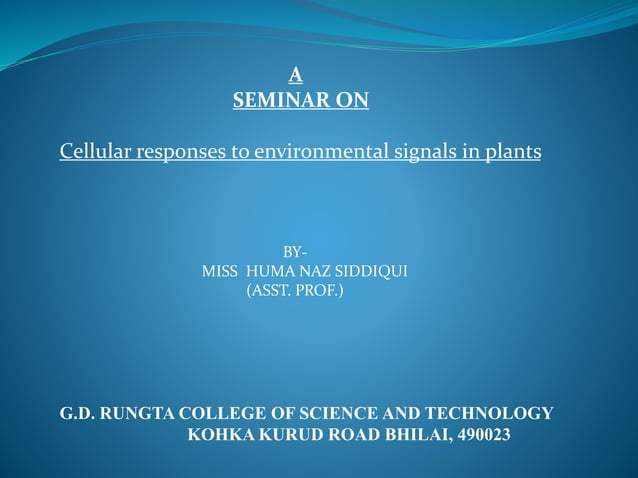 A
SEMINAR ON

Cellular responses to environmental signals in plants

BY-
MISS HUMA NAZ SIDDIQUI
(ASST. PROF.)

G.D. RUNGTA COLLEGE OF SCIENCE AND TECHNOLOGY
KOHKA KURUD ROAD BHILAI, 490023